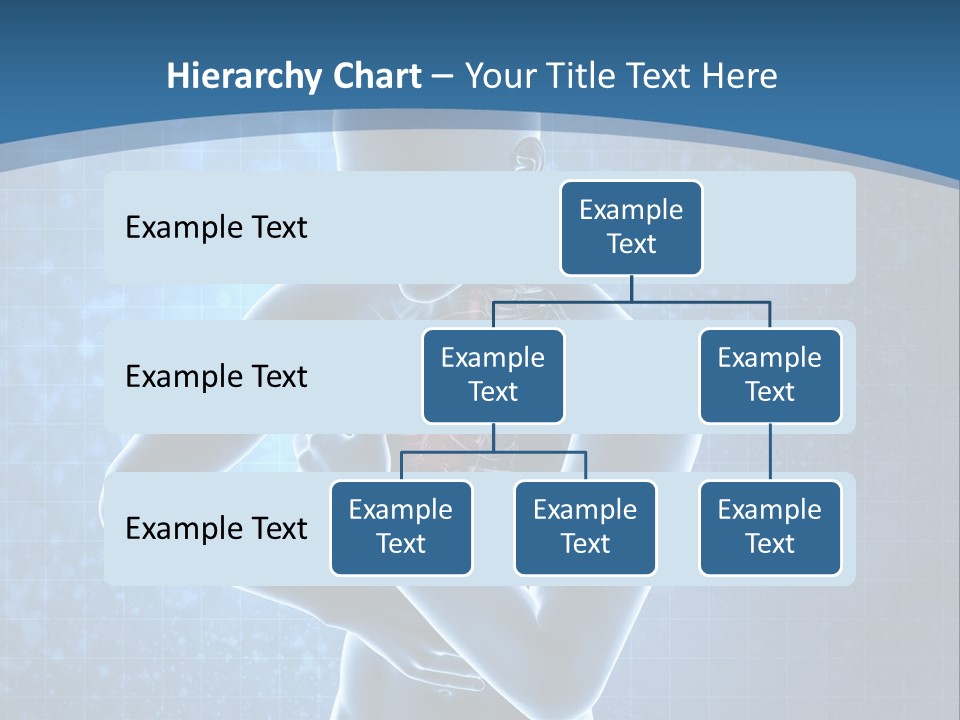 Hierarchy Chart – Your Title Text Here

Example Text

Example Text

Example Text

Example Text

Example Text

Example Text

Example Text

Example Text

Example Text